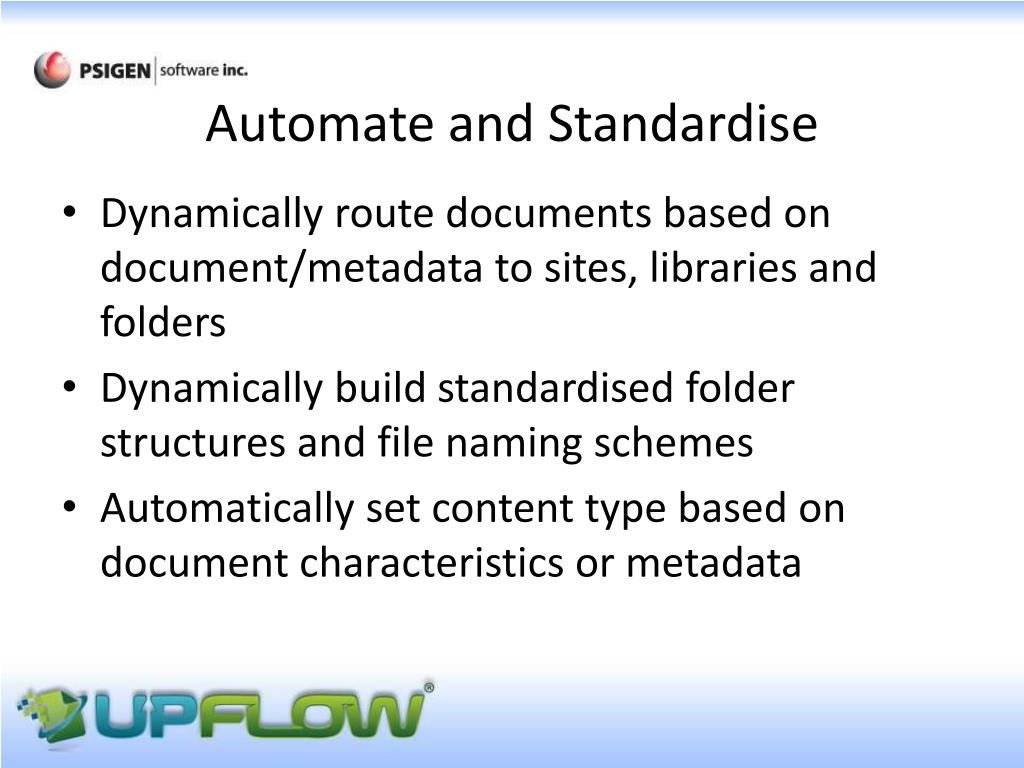 PSIGEN software inc.

Automate and Standardise

• Dynamically route documents based on document/metadata to sites, libraries and folders
• Dynamically build standardised folder structures and file naming schemes
• Automatically set content type based on document characteristics or metadata

UPFLOW®